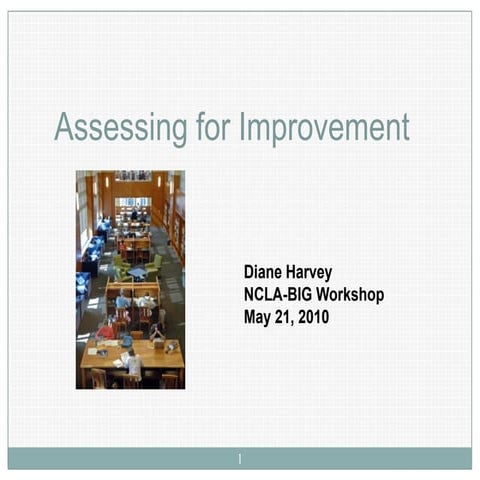 Assessing for Improvement

Diane Harvey
NCLA-BIG Workshop
May 21, 2010

1